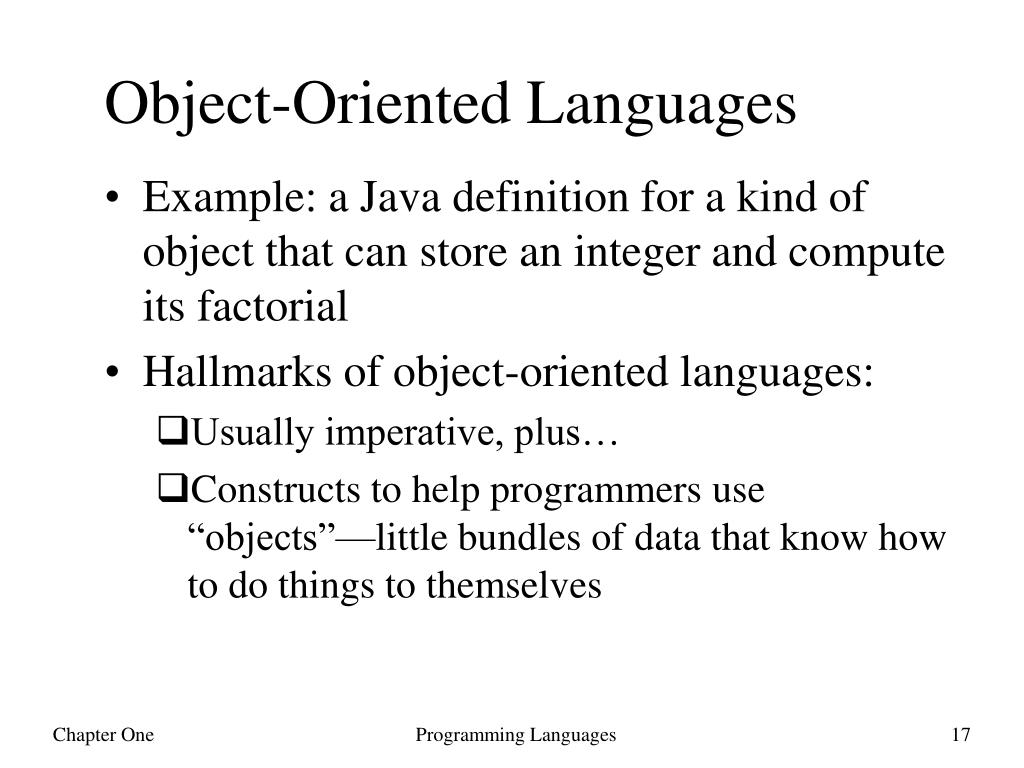 Object-Oriented Languages

• Example: a Java definition for a kind of object that can store an integer and compute its factorial

• Hallmarks of object-oriented languages:

❑Usually imperative, plus…

❑Constructs to help programmers use “objects”—little bundles of data that know how to do things to themselves

Chapter One

Programming Languages

17